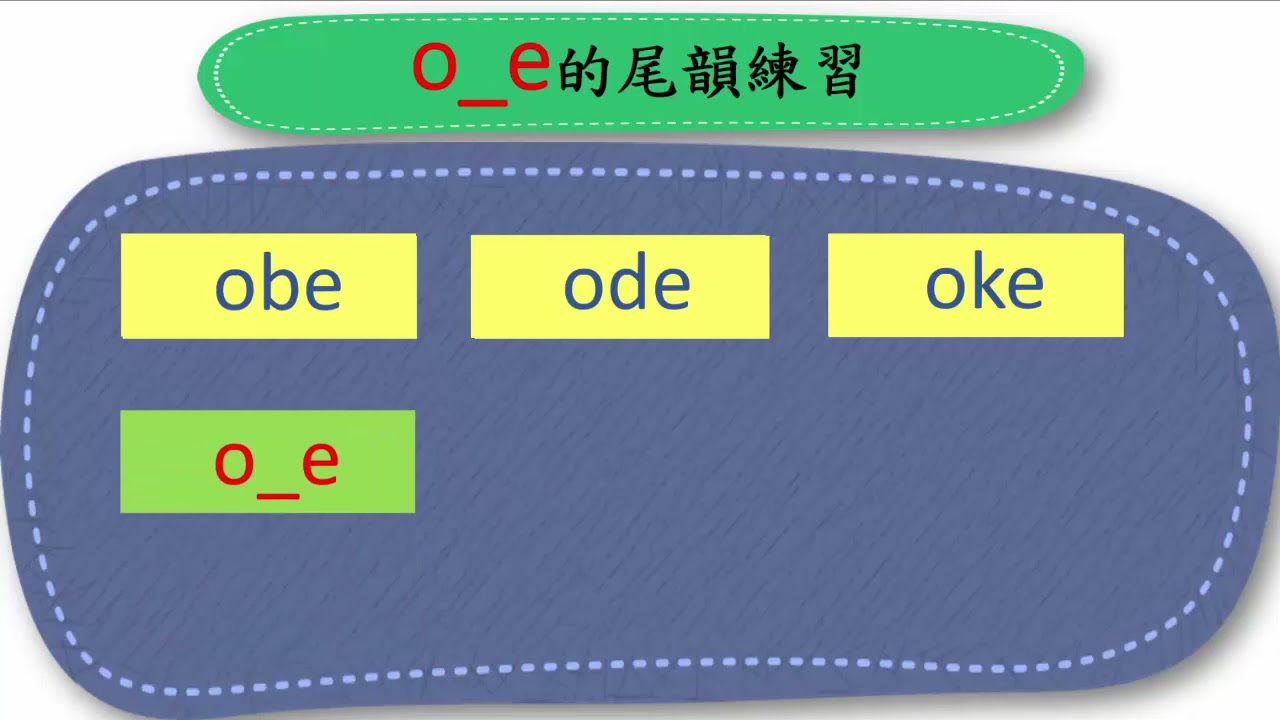 o_e的尾韻練習

obe

ode

oke

o_e